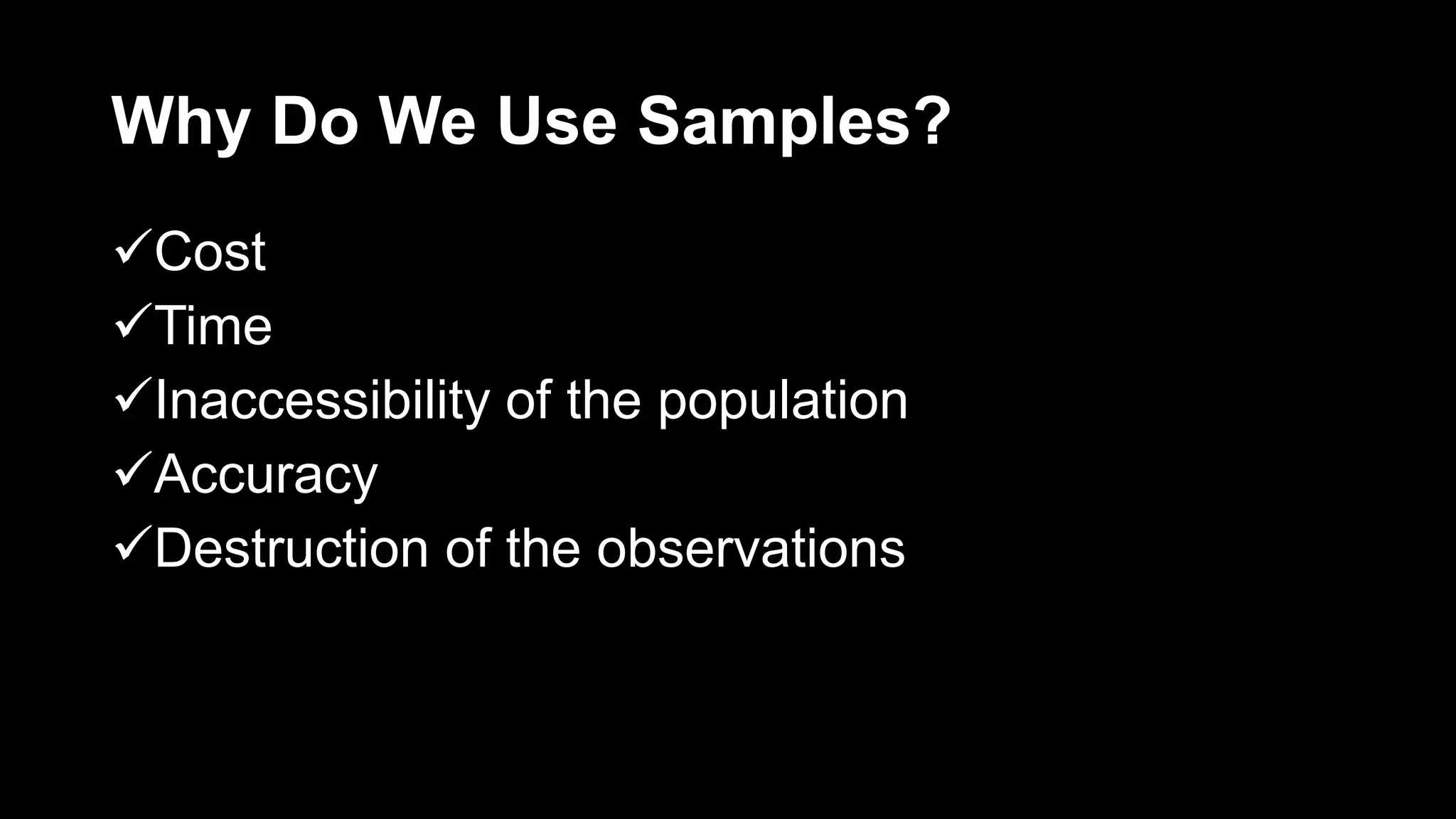 Why Do We Use Samples?

✓Cost
✓Time
✓Inaccessibility of the population
✓Accuracy
✓Destruction of the observations